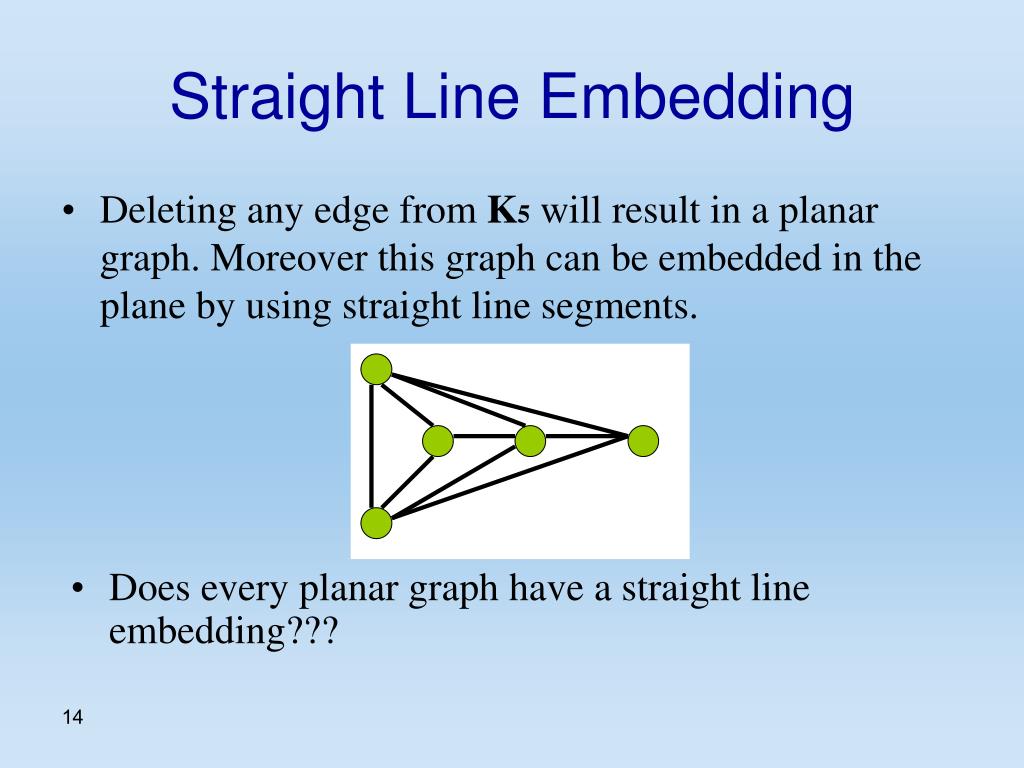 Straight Line Embedding

• Deleting any edge from $K_5$ will result in a planar graph. Moreover this graph can be embedded in the plane by using straight line segments.

• Does every planar graph have a straight line embedding???

14